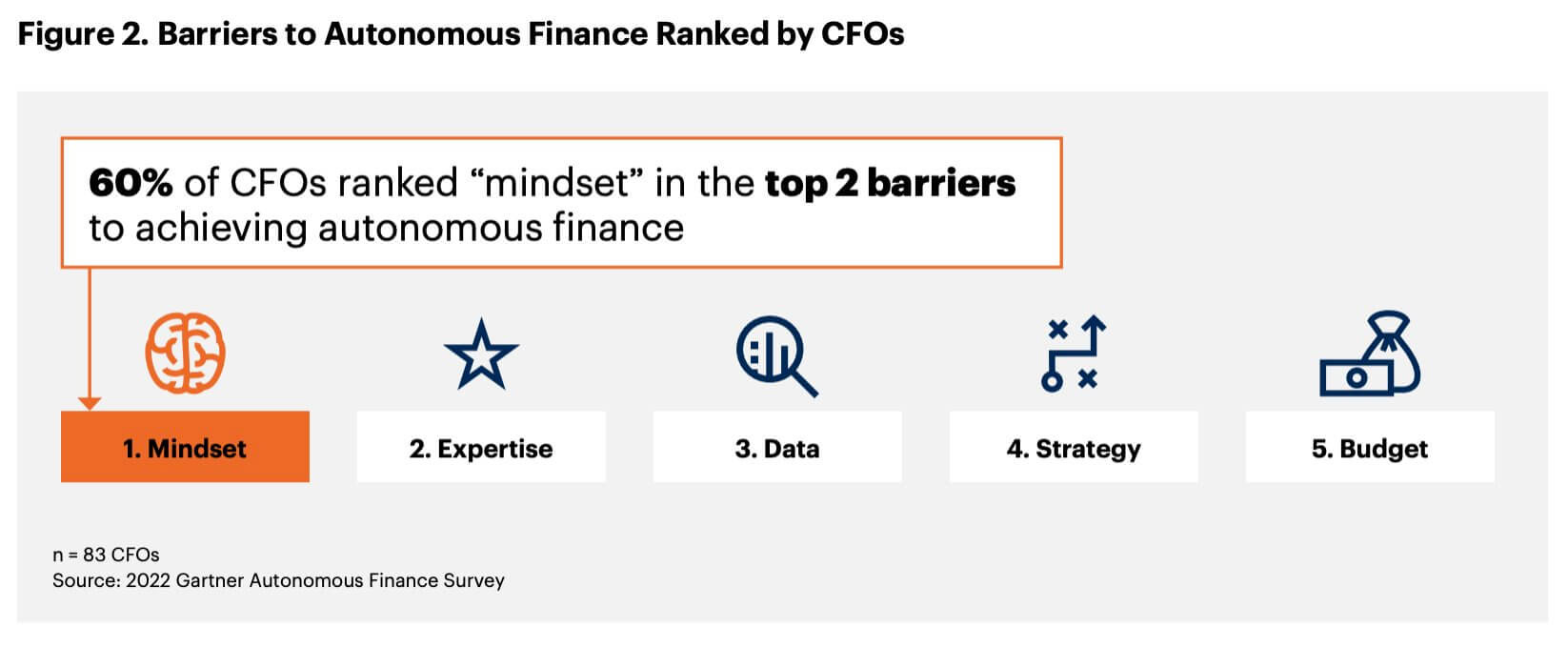 Figure 2. Barriers to Autonomous Finance Ranked by CFOs

60% of CFOs ranked “mindset” in the top 2 barriers to achieving autonomous finance

1. Mindset

2. Expertise

3. Data

4. Strategy

5. Budget

n = 83 CFOs
Source: 2022 Gartner Autonomous Finance Survey